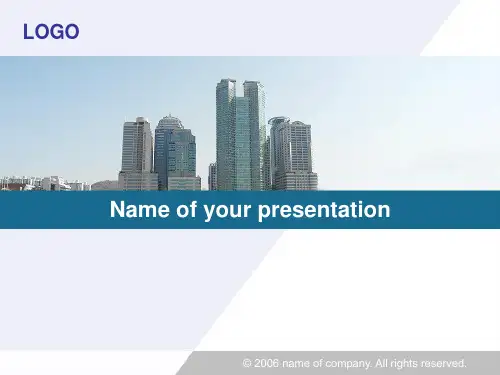 LOGO

Name of your presentation

© 2006 name of company. All rights reserved.